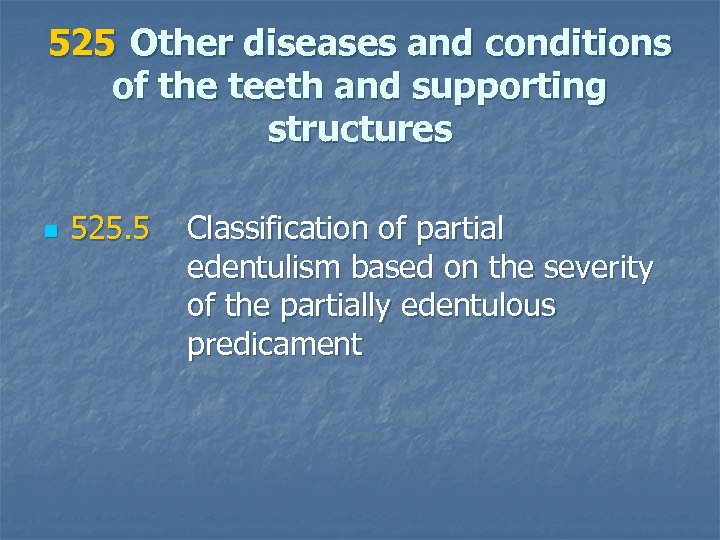 525 Other diseases and conditions of the teeth and supporting structures

525.5 Classification of partial edentulism based on the severity of the partially edentulous predicament